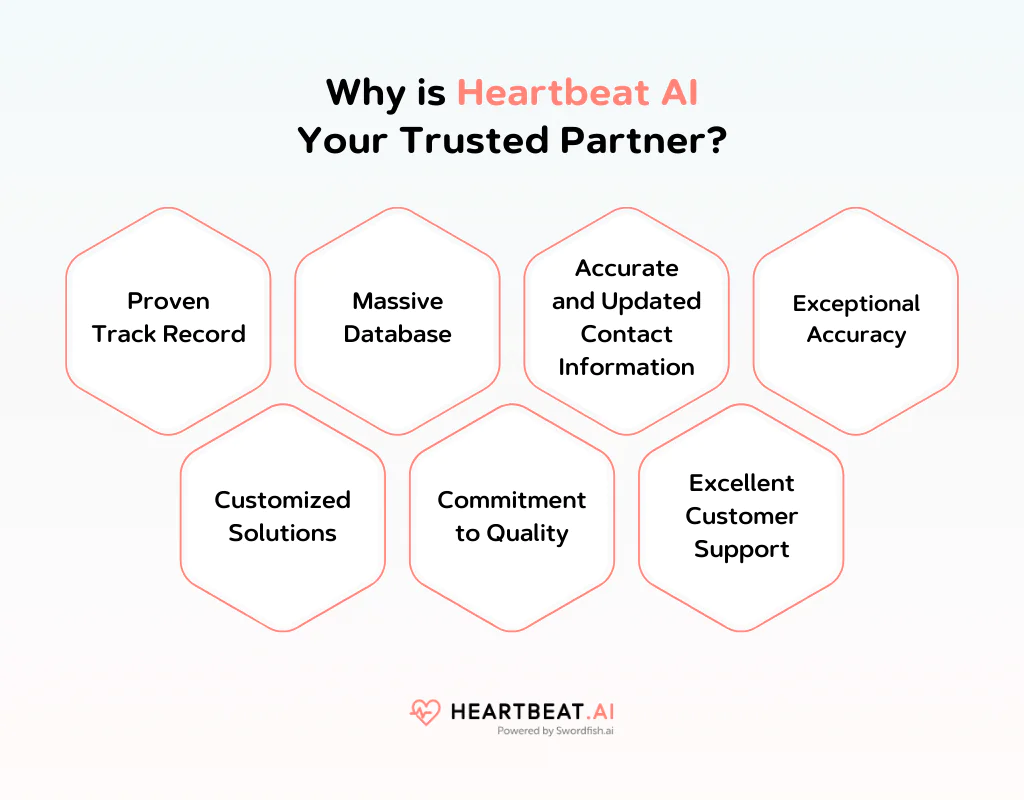 Why is Heartbeat AI Your Trusted Partner?

Proven Track Record

Massive Database

Accurate and Updated Contact Information

Exceptional Accuracy

Customized Solutions

Commitment to Quality

Excellent Customer Support

HEARTBEAT.AI
Powered by Swordfish.ai